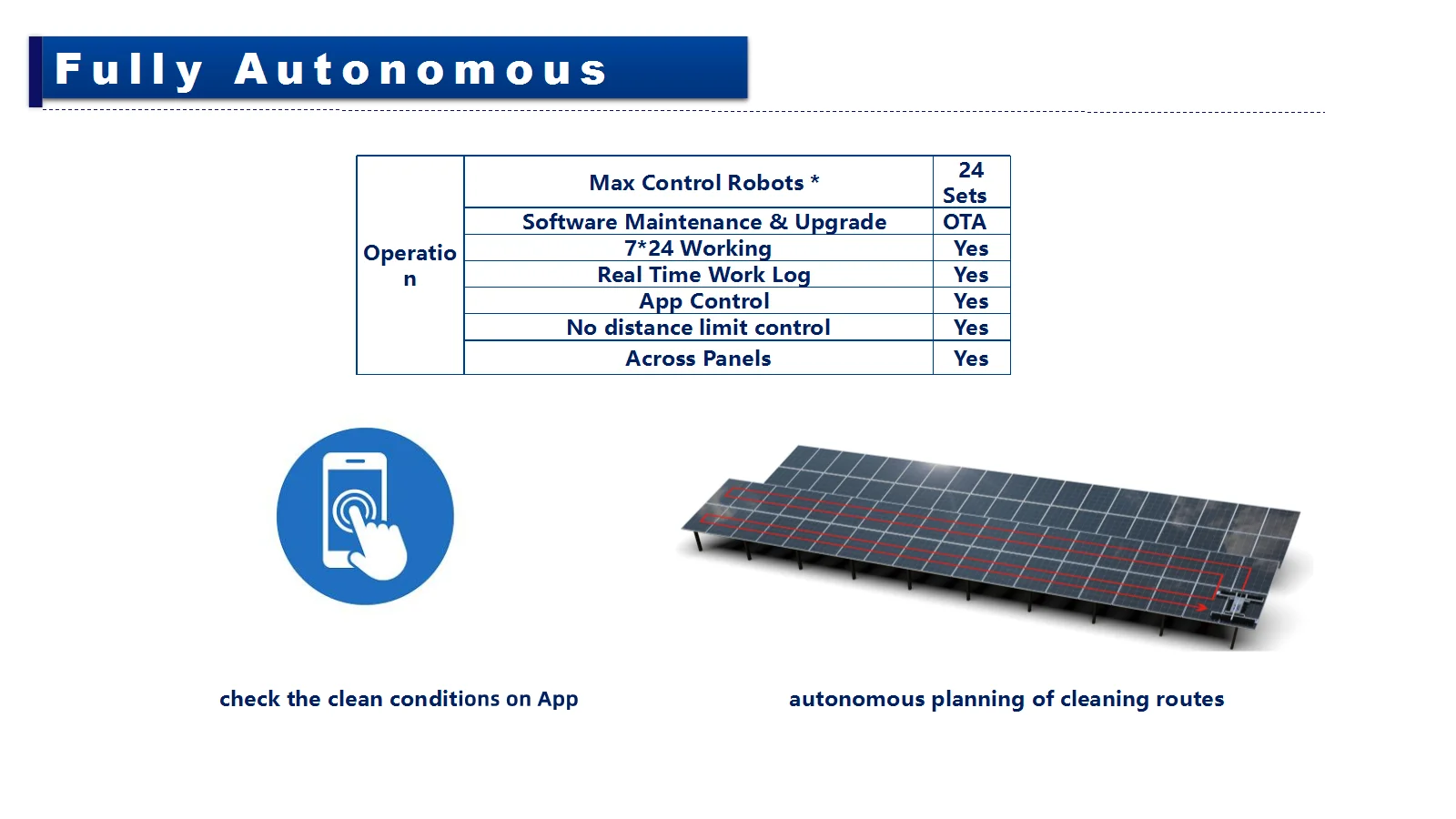 Fully Autonomous

| Operation | Max Control Robots * | 24 Sets |
|---|---|---|
| | Software Maintenance & Upgrade | OTA |
| | 7*24 Working | Yes |
| | Real Time Work Log | Yes |
| | App Control | Yes |
| | No distance limit control | Yes |
| | Across Panels | Yes |

check the clean conditions on App

autonomous planning of cleaning routes